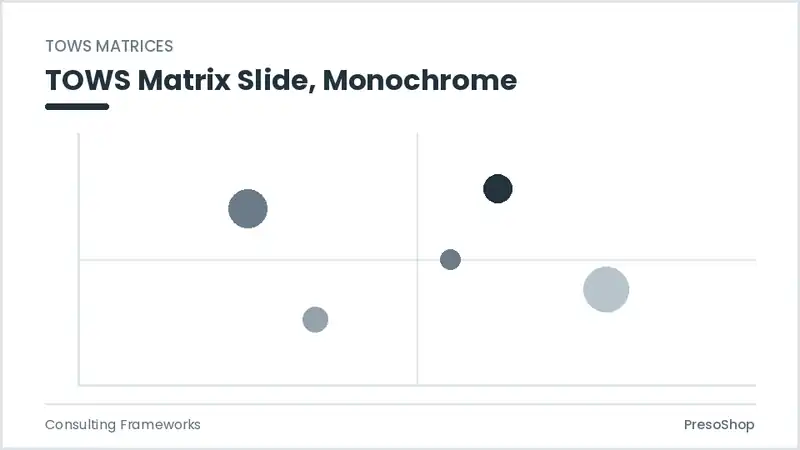 TOWS MATRICES

TOWS Matrix Slide, Monochrome

Consulting Frameworks

PresoShop